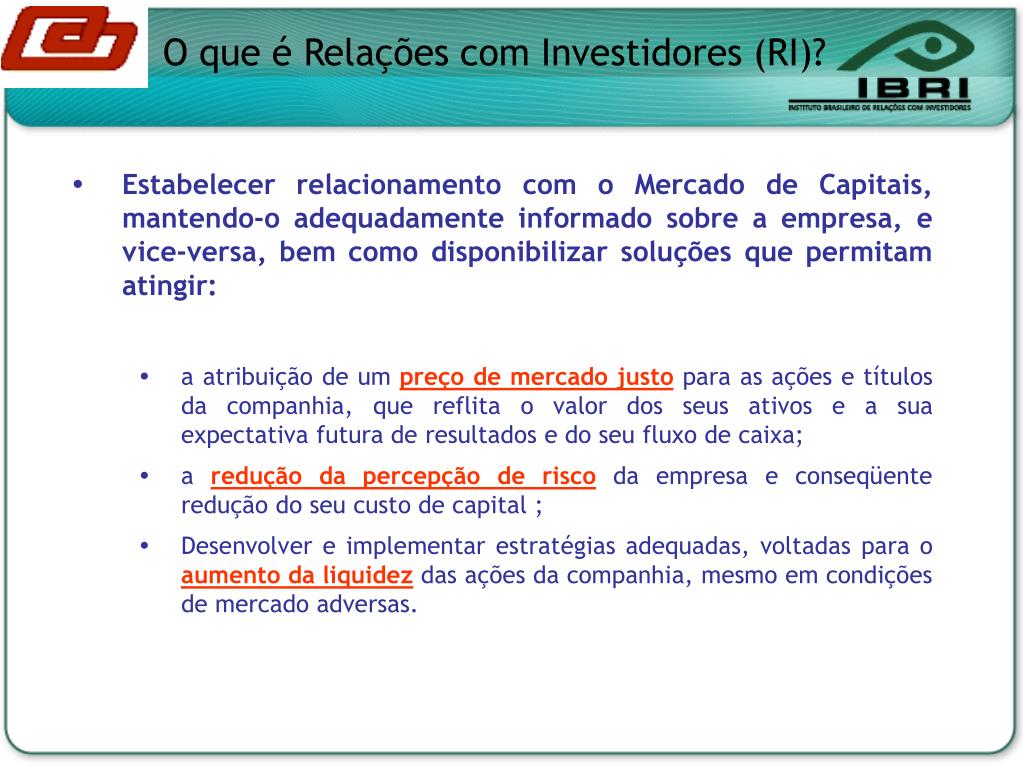 O que é Relações com Investidores (RI)?

IBRI
INSTITUTO BRASILEIRO DE RELAÇÕES COM INVESTIDORES

• Estabelecer relacionamento com o Mercado de Capitais, mantendo-o adequadamente informado sobre a empresa, e vice-versa, bem como disponibilizar soluções que permitam atingir:

• a atribuição de um preço de mercado justo para as ações e títulos da companhia, que reflita o valor dos seus ativos e a sua expectativa futura de resultados e do seu fluxo de caixa;

• a redução da percepção de risco da empresa e conseqüente redução do seu custo de capital ;

• Desenvolver e implementar estratégias adequadas, voltadas para o aumento da liquidez das ações da companhia, mesmo em condições de mercado adversas.